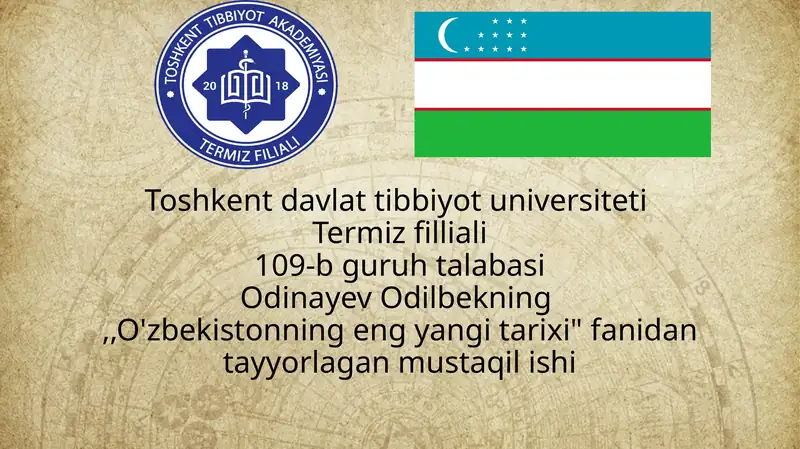 TOSHKENT TIBBIYOT AKADEMIYASI
20 18
TERMIZ FILIALI

Toshkent davlat tibbiyot universiteti
Termiz filliali
109-b guruh talabasi
Odinayev Odilbekning
,,O'zbekistonning eng yangi tarixi" fanidan
tayyorlagan mustaqil ishi